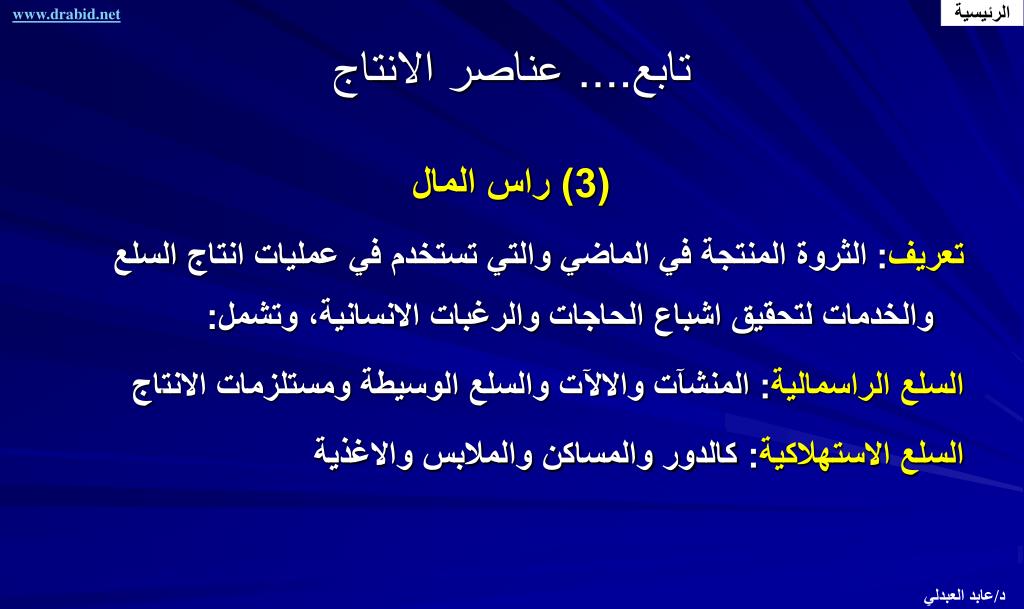 www.drabid.net

الرئيسية

تابع.... عناصر الانتاج

(3) راس المال

تعريف: الثروة المنتجة في الماضي والتي تستخدم في عمليات انتاج السلع والخدمات لتحقيق اشباع الحاجات والرغبات الانسانية، وتشمل:

السلع الراسمالية: المنشآت والالآت والسلع الوسيطة ومستلزمات الانتاج

السلع الاستهلاكية: كالدور والمساكن والملابس والاغذية

د/عابد العبدلي